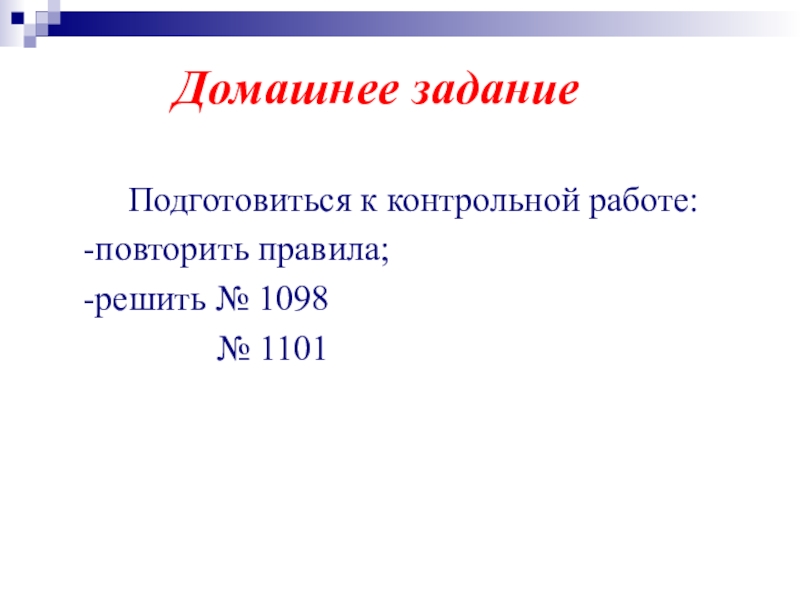 Домашнее задание

Подготовиться к контрольной работе:
-повторить правила;
-решить № 1098
№ 1101